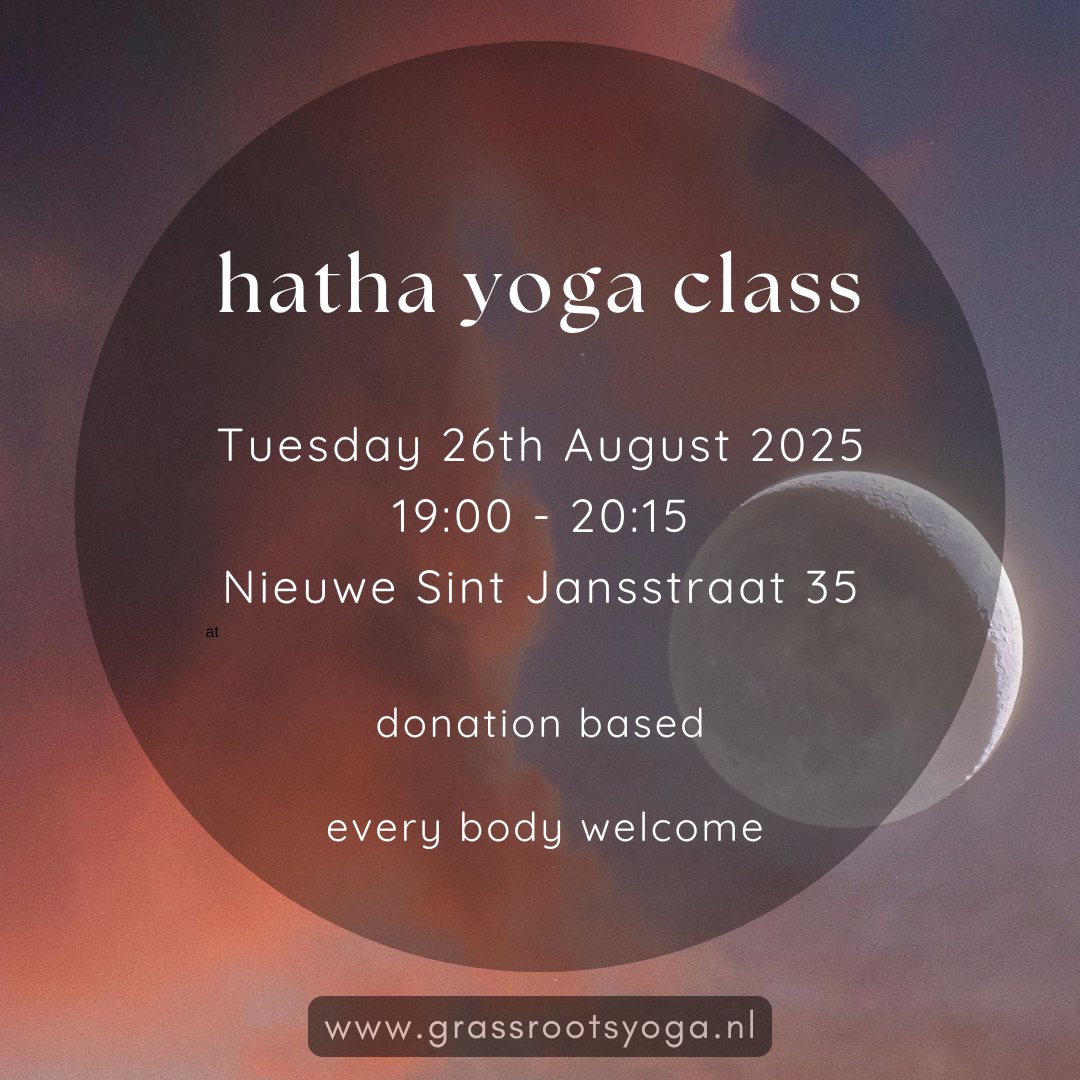 hatha yoga class

Tuesday 26th August 2025
19:00 - 20:15
Nieuwe Sint Jansstraat 35

at

donation based

every body welcome

www.grassrootsyoga.nl